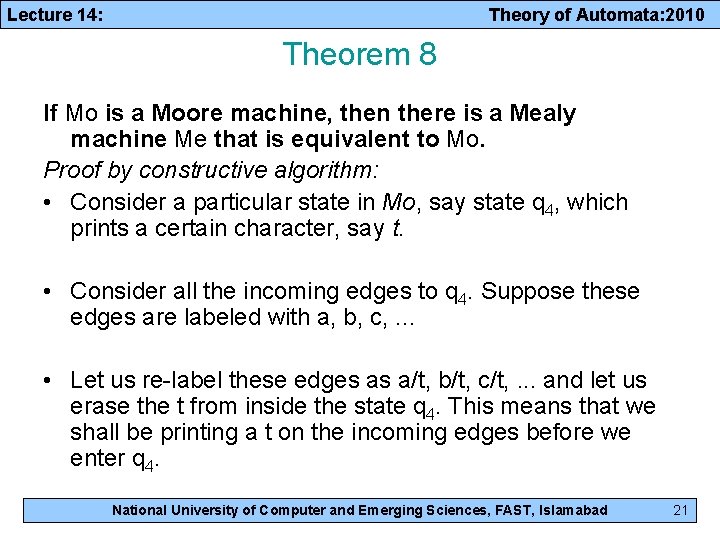 Lecture 14: Theory of Automata:2010

Theorem 8

If Mo is a Moore machine, then there is a Mealy machine Me that is equivalent to Mo.

Proof by constructive algorithm:

• Consider a particular state in Mo, say state $q_4$, which prints a certain character, say t.

• Consider all the incoming edges to $q_4$. Suppose these edges are labeled with a, b, c, ...

• Let us re-label these edges as a/t, b/t, c/t, ... and let us erase the t from inside the state $q_4$. This means that we shall be printing a t on the incoming edges before we enter $q_4$.

National University of Computer and Emerging Sciences, FAST, Islamabad 21